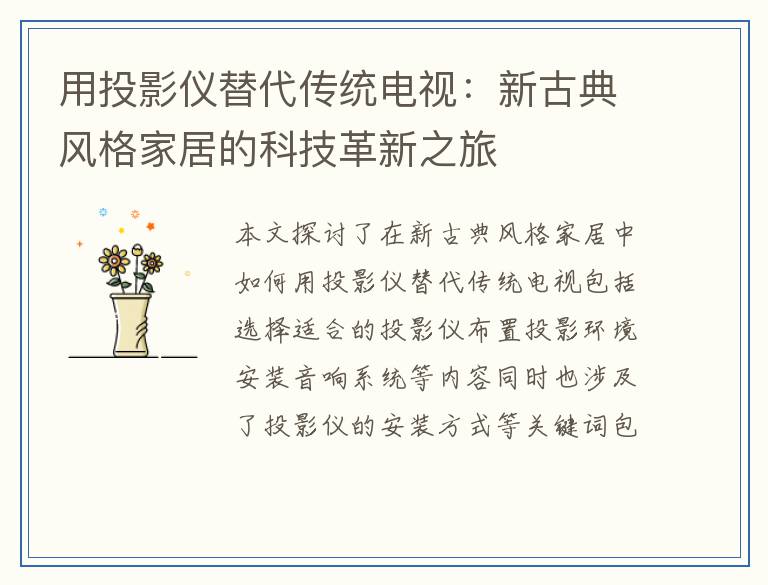 用投影仪替代传统电视：新古典风格家居的科技革新之旅

本文探讨了在新古典风格家居中如何用投影仪替代传统电视包括选择适合的投影仪布置投影环境安装音响系统等内容同时也涉及了投影仪的安装方式等关键词包